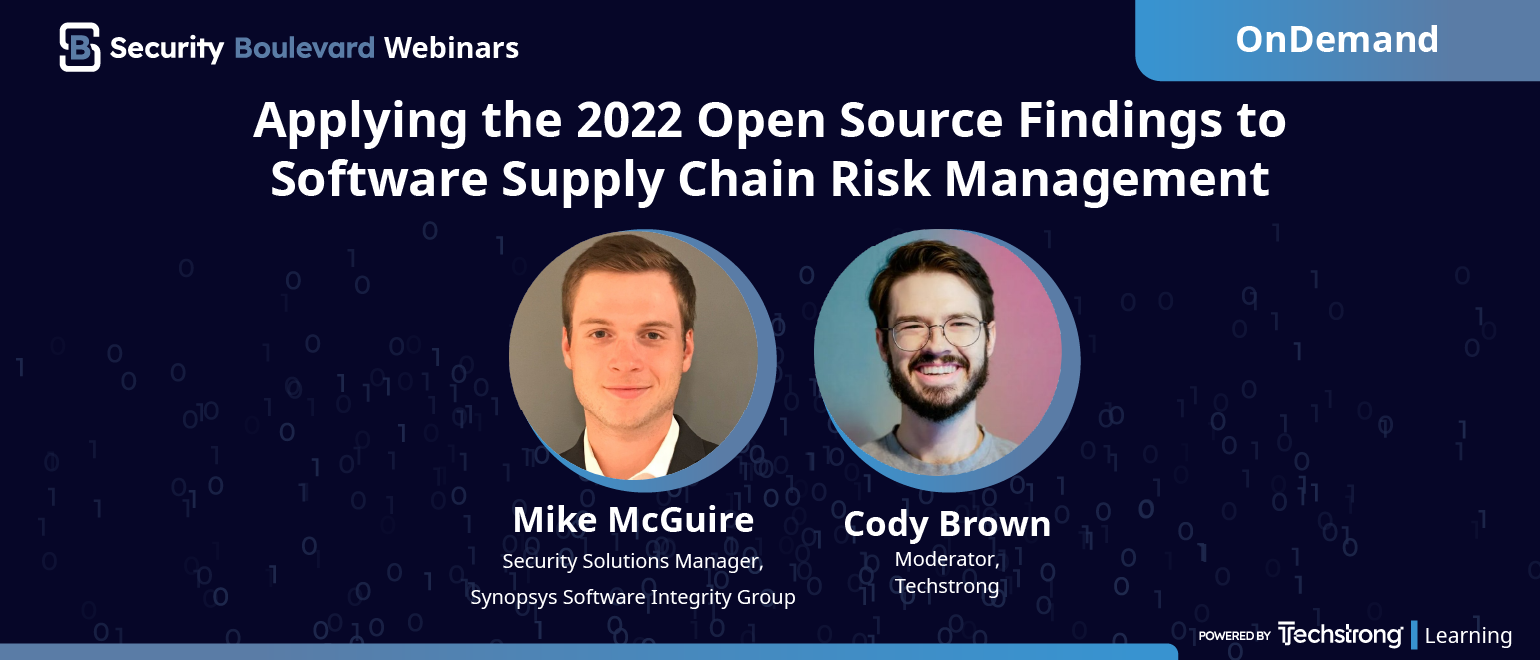 Security Boulevard Webinars

OnDemand

Applying the 2022 Open Source Findings to Software Supply Chain Risk Management

Mike McGuire
Security Solutions Manager,
Synopsys Software Integrity Group

Cody Brown
Moderator,
Techstrong

POWERED BY Techstrong | Learning